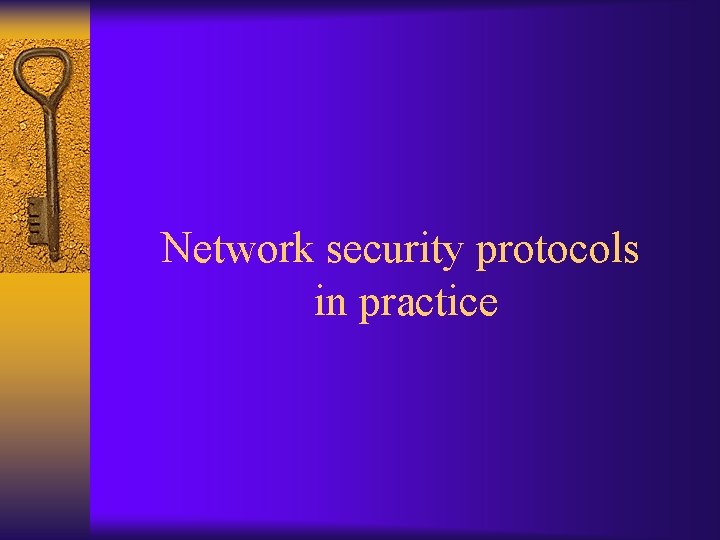 Network security protocols in practice